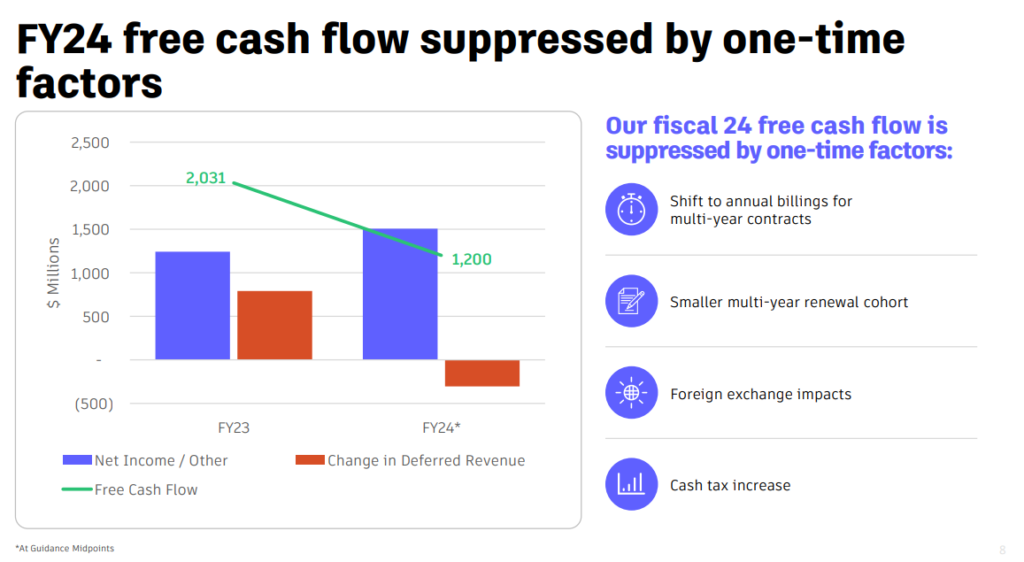 FY24 free cash flow suppressed by one-time factors

2,500
2,000
1,500
1,000
500
-
(500)
$ Millions
2,031
1,200
FY23
FY24*
Net Income / Other
Change in Deferred Revenue
Free Cash Flow

Our fiscal 24 free cash flow is suppressed by one-time factors:

Shift to annual billings for multi-year contracts

Smaller multi-year renewal cohort

Foreign exchange impacts

Cash tax increase

*At Guidance Midpoints

8